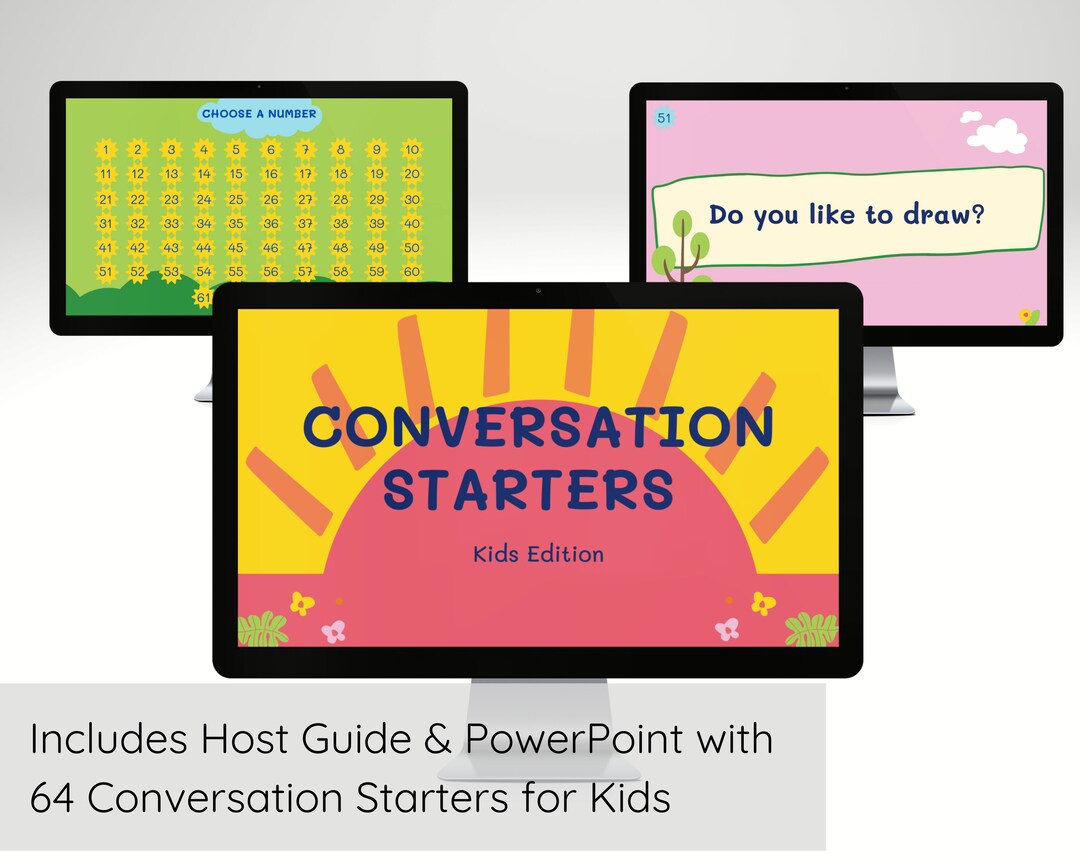 CHOOSE A NUMBER

| 1 | 2 | 3 | 4 | 5 | 6 | 7 | 8 | 9 | 10 |
|---|---|---|---|---|---|---|---|---|---|
| 11 | 12 | 13 | 14 | 15 | 16 | 17 | 18 | 19 | 20 |
| 21 | 22 | 23 | 24 | 25 | 26 | 27 | 28 | 29 | 30 |
| 31 | 32 | 33 | 34 | 35 | 36 | 37 | 38 | 39 | 40 |
| 41 | 42 | 43 | 44 | 45 | 46 | 47 | 48 | 49 | 50 |
| 51 | 52 | 53 | 54 | 55 | 56 | 57 | 58 | 59 | 60 |
| 61 | | | | | | | | | |

51

Do you like to draw?

CONVERSATION STARTERS

Kids Edition

Includes Host Guide & PowerPoint with 64 Conversation Starters for Kids